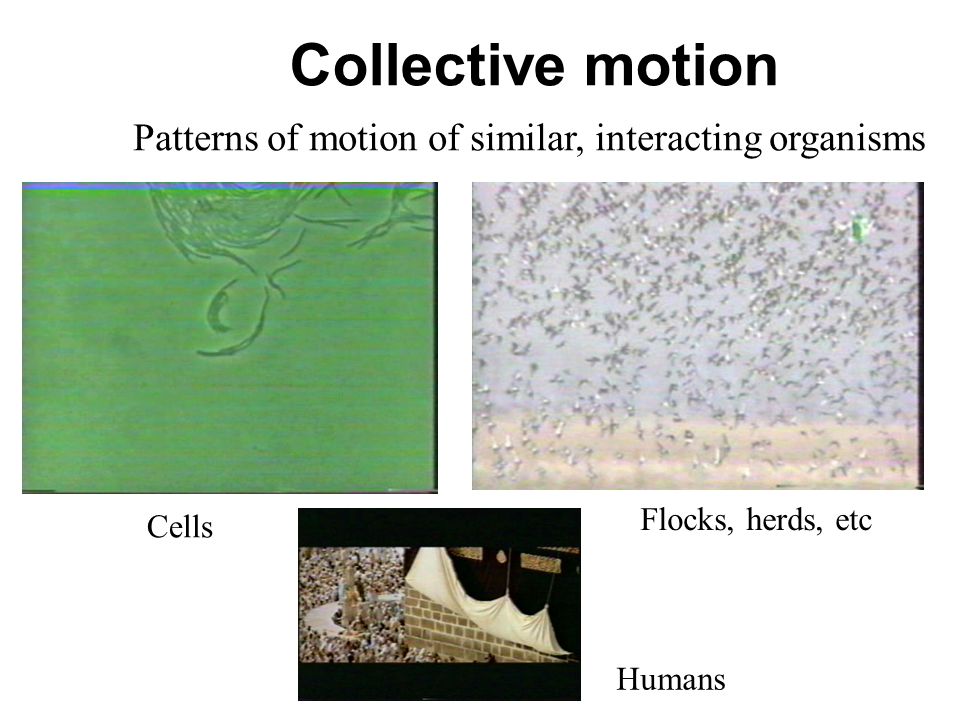 Collective motion

Patterns of motion of similar, interacting organisms

Cells

Flocks, herds, etc

Humans